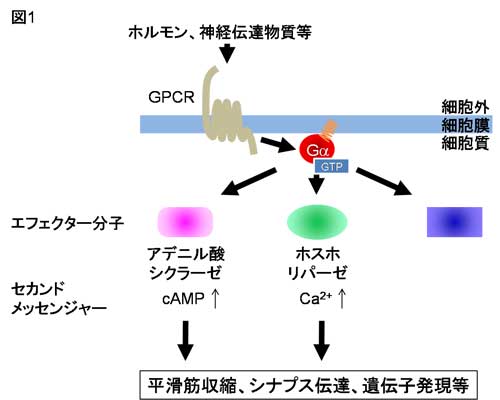 図1

ホルモン、神経伝達物質等

GPCR

細胞外
細胞膜
細胞質

Gα
GTP

エフェクター分子

アデニル酸
シクラーゼ

ホスホ
リパーゼ

セカンド
メッセンジャー

cAMP ↑

$Ca^{2+}$ ↑

平滑筋収縮、シナプス伝達、遺伝子発現等